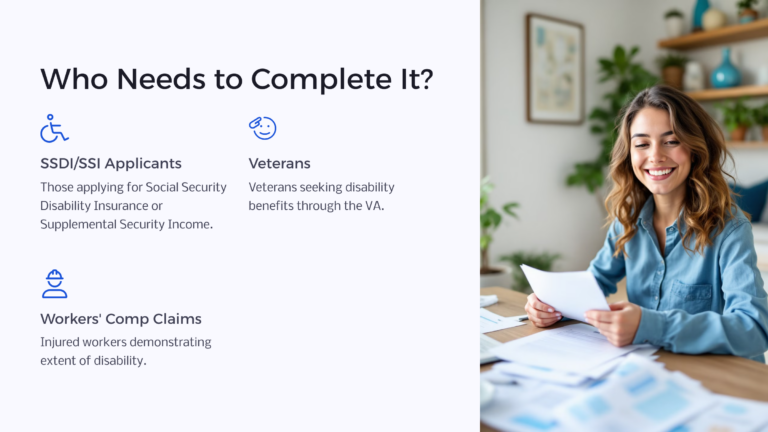 Who Needs to Complete It?

SSDI/SSI Applicants

Those applying for Social Security Disability Insurance or Supplemental Security Income.

Veterans

Veterans seeking disability benefits through the VA.

Workers' Comp Claims

Injured workers demonstrating extent of disability.